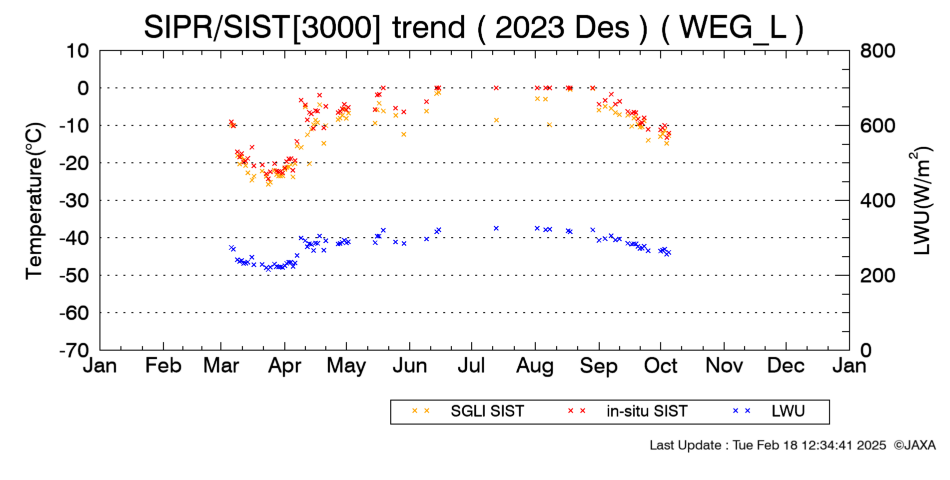 SIPR/SIST[3000] trend ( 2023 Des ) ( WEG_L )

Temperature(°C)

10
0
-10
-20
-30
-40
-50
-60
-70

LWU(W/m$^2$)

800
600
400
200
0

Jan Feb Mar Apr May Jun Jul Aug Sep Oct Nov Dec Jan

SGLI SIST
in-situ SIST
LWU

Last Update : Tue Feb 18 12:34:41 2025 ©JAXA